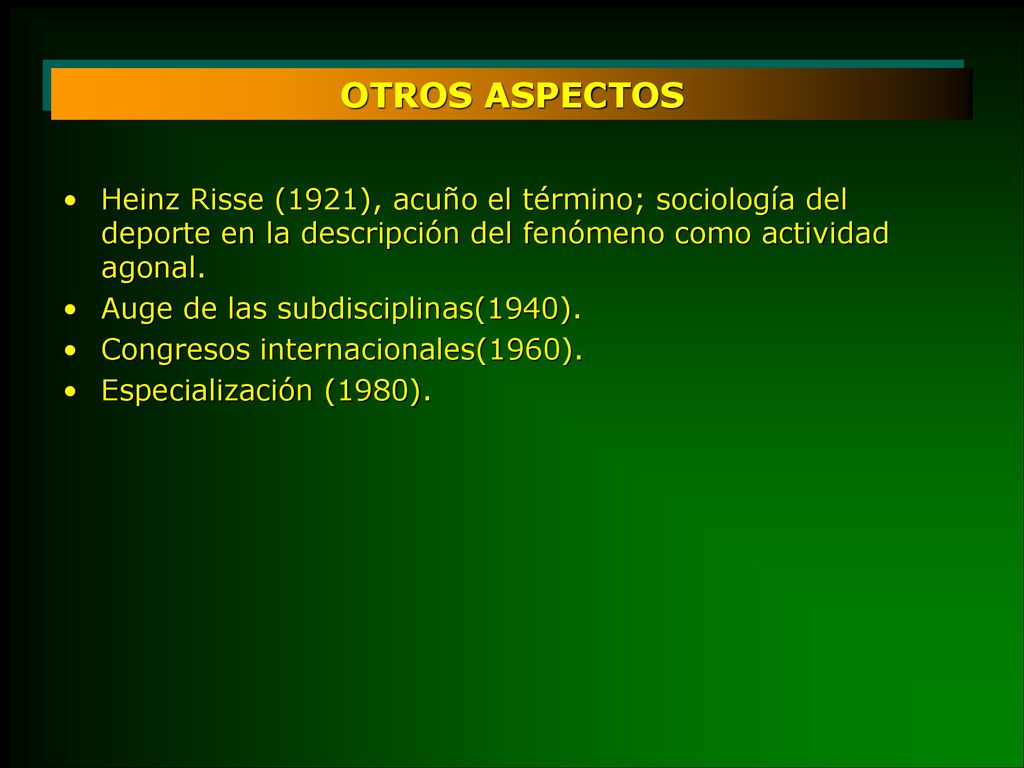 OTROS ASPECTOS

• Heinz Risse (1921), acuño el término; sociología del deporte en la descripción del fenómeno como actividad agonal.
• Auge de las subdisciplinas(1940).
• Congresos internacionales(1960).
• Especialización (1980).